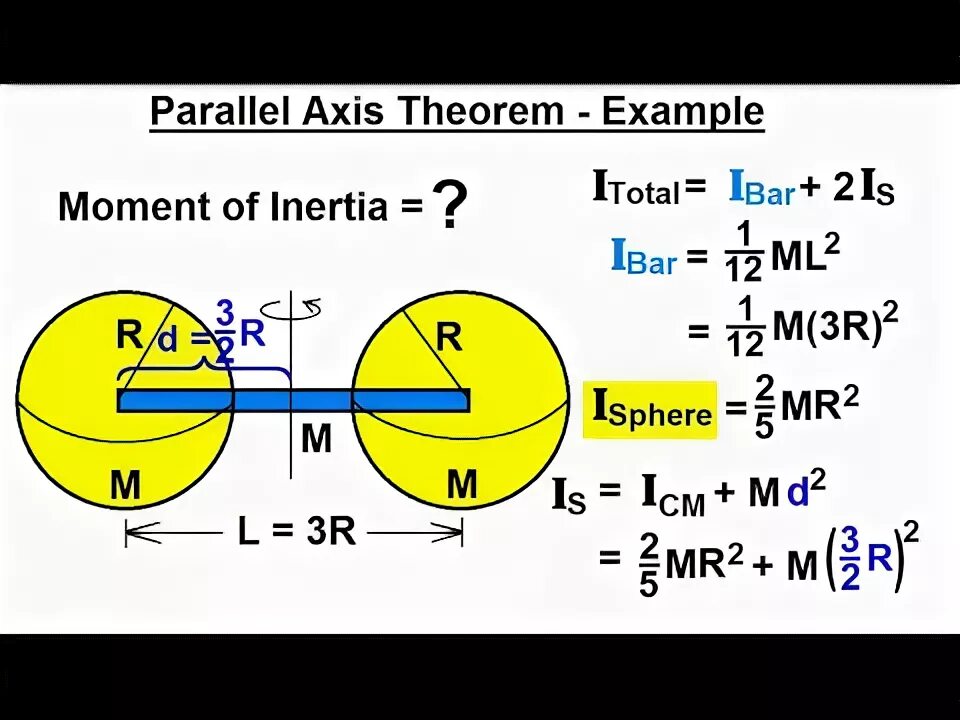 Parallel Axis Theorem - Example

Moment of Inertia = ?

R $d = \frac{3}{2}R$

R

M

M

M

L = 3R

$I_{Total} = I_{Bar} + 2I_S$

$I_{Bar} = \frac{1}{12}ML^2$

$= \frac{1}{12}M(3R)^2$

$I_{Sphere} = \frac{2}{5}MR^2$

$I_S = I_{CM} + Md^2$

$= \frac{2}{5}MR^2 + M\left(\frac{3}{2}R\right)^2$